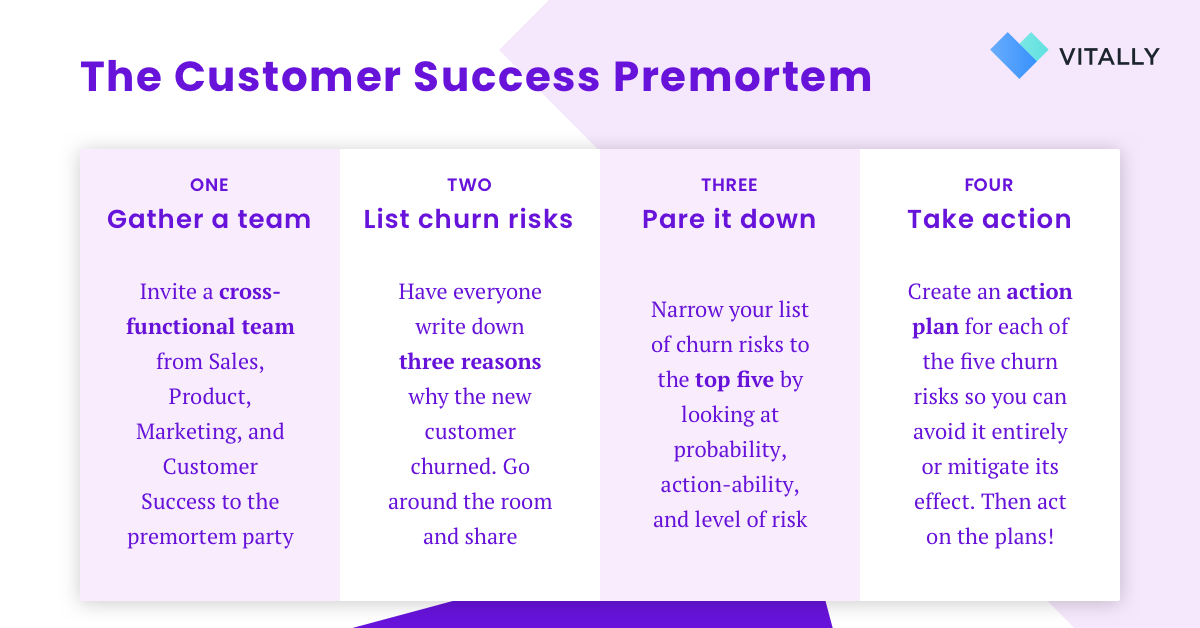 The Customer Success Premortem

VITALLY

ONE
Gather a team

Invite a cross-functional team from Sales, Product, Marketing, and Customer Success to the premortem party

TWO
List churn risks

Have everyone write down three reasons why the new customer churned. Go around the room and share

THREE
Pare it down

Narrow your list of churn risks to the top five by looking at probability, action-ability, and level of risk

FOUR
Take action

Create an action plan for each of the five churn risks so you can avoid it entirely or mitigate its effect. Then act on the plans!